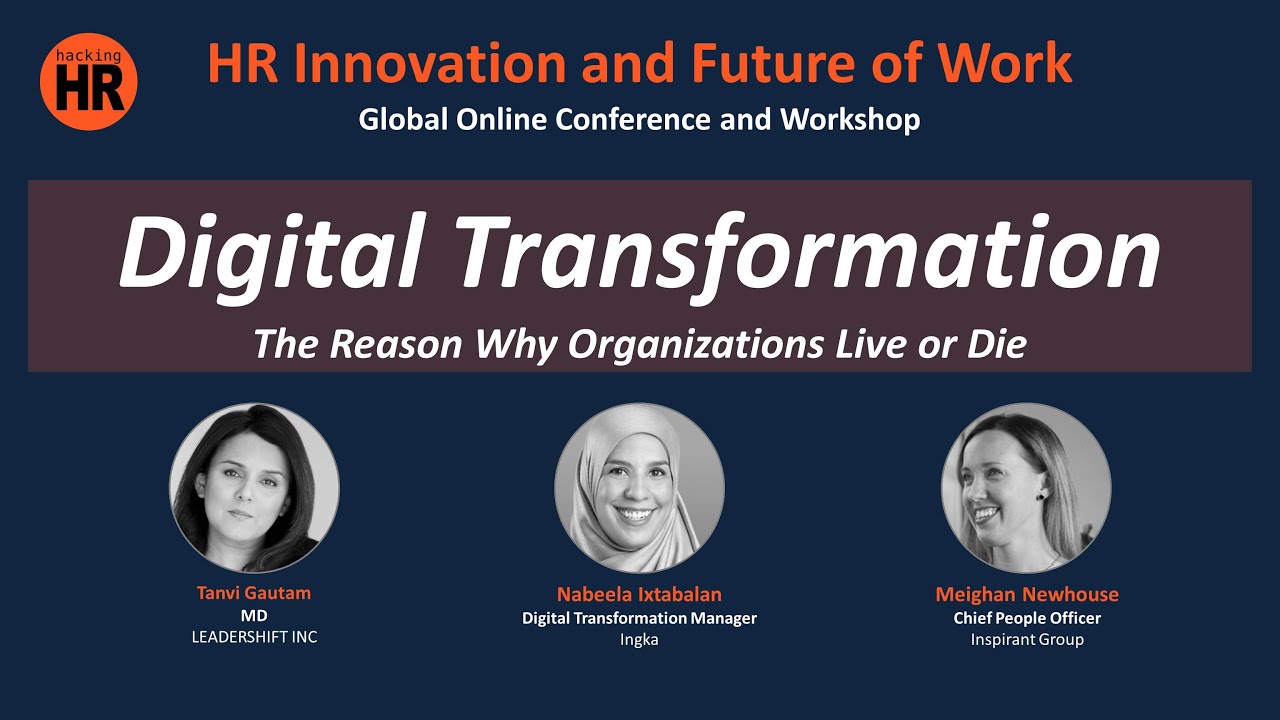 hacking HR

HR Innovation and Future of Work

Global Online Conference and Workshop

Digital Transformation

The Reason Why Organizations Live or Die

Tanvi Gautam
MD
LEADERSHIFT INC

Nabeela Ixtabalan
Digital Transformation Manager
Ingka

Meighan Newhouse
Chief People Officer
Inspirant Group